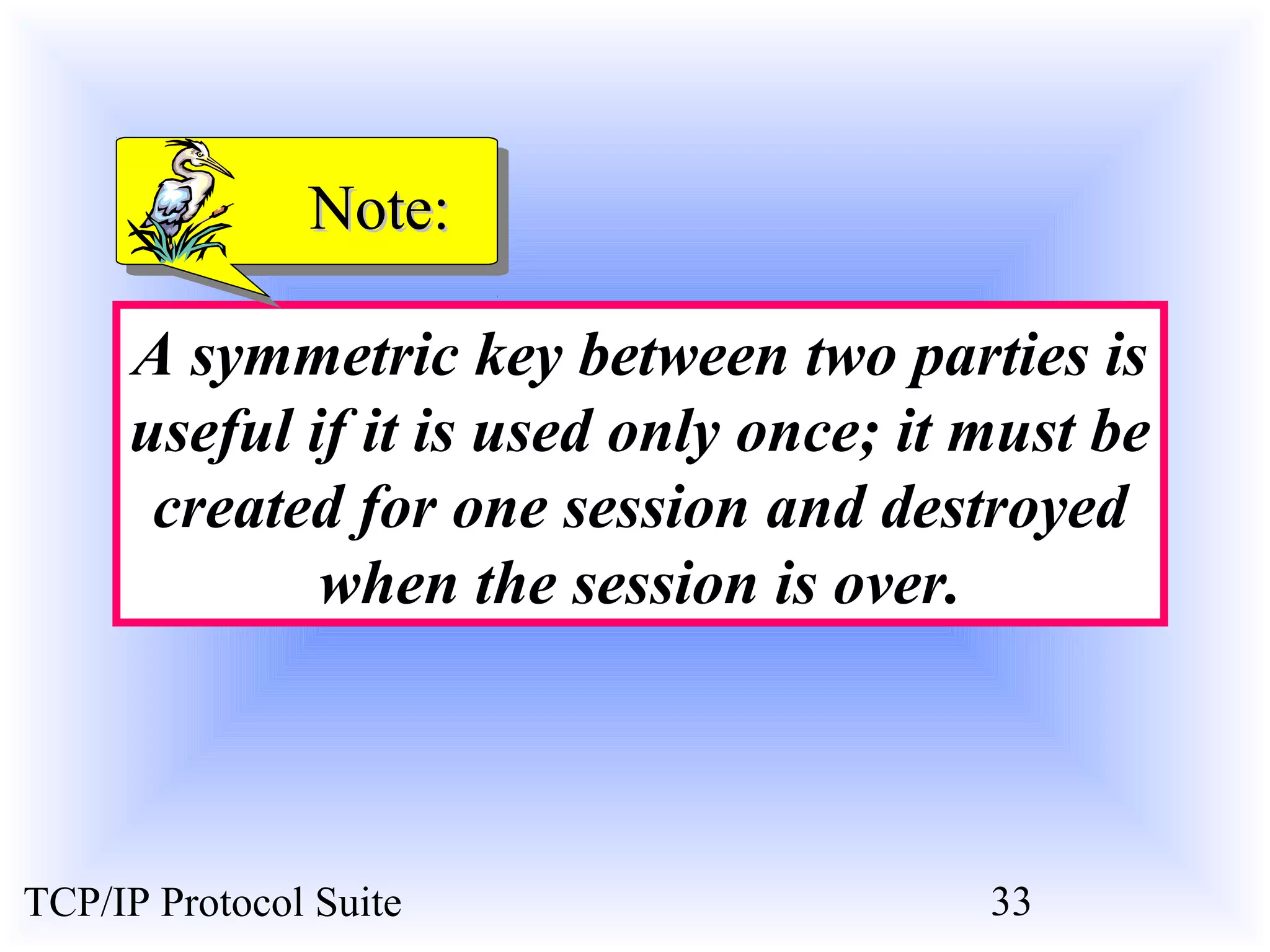 Note:

A symmetric key between two parties is useful if it is used only once; it must be created for one session and destroyed when the session is over.

TCP/IP Protocol Suite

33